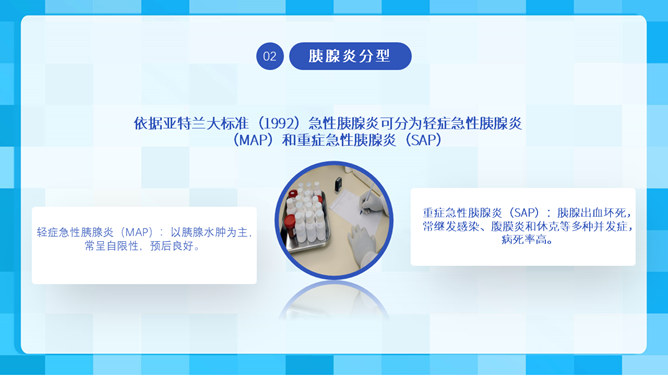 02 胰腺炎分型

依据亚特兰大标准（1992）急性胰腺炎可分为轻症急性胰腺炎（MAP）和重症急性胰腺炎（SAP）

轻症急性胰腺炎（MAP）：以胰腺水肿为主，常呈自限性，预后良好。

重症急性胰腺炎（SAP）：胰腺出血坏死，常继发感染、腹膜炎和休克等多种并发症，病死率高。